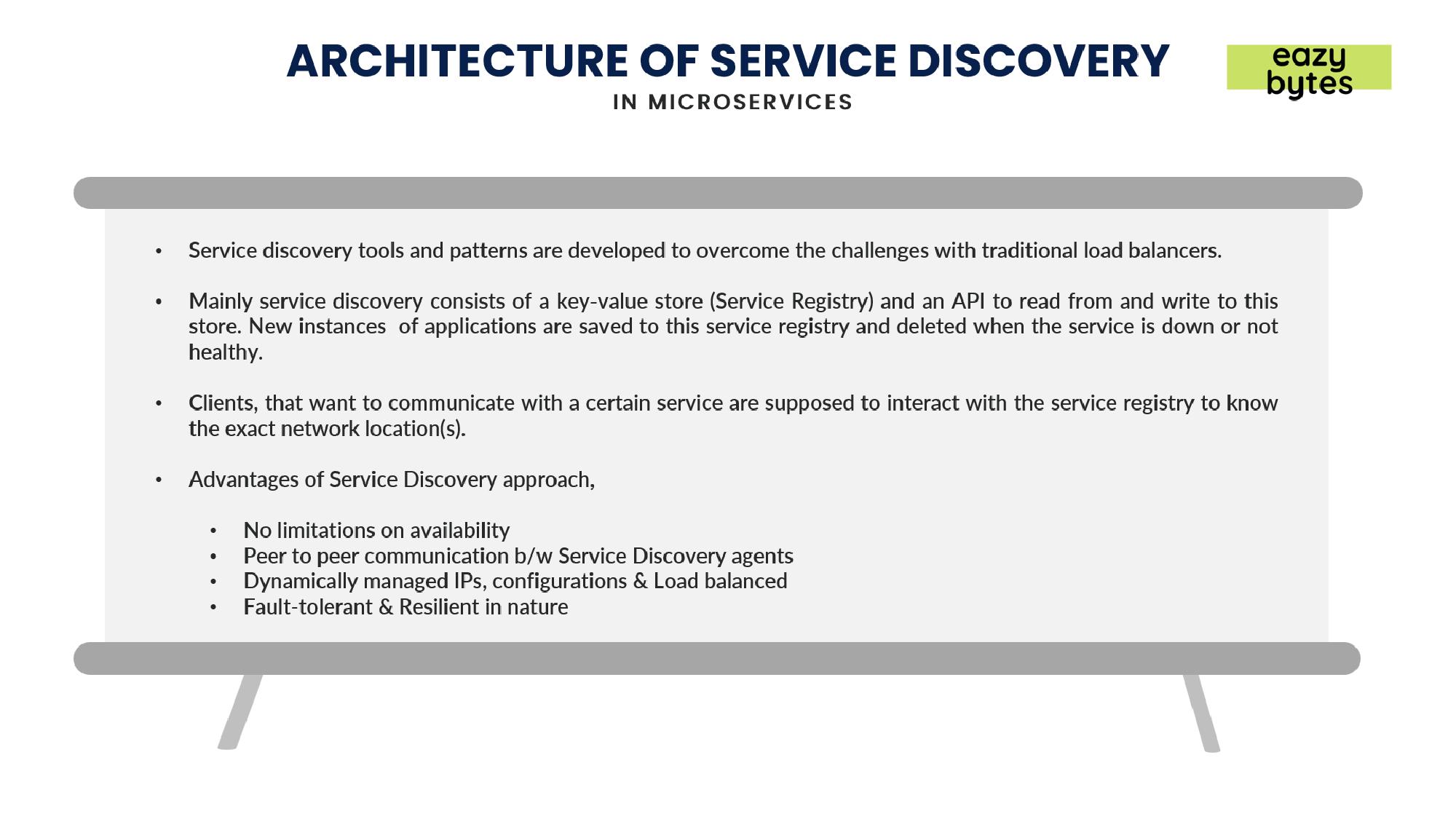 ARCHITECTURE OF SERVICE DISCOVERY
IN MICROSERVICES

eazy bytes

• Service discovery tools and patterns are developed to overcome the challenges with traditional load balancers.

• Mainly service discovery consists of a key-value store (Service Registry) and an API to read from and write to this store. New instances of applications are saved to this service registry and deleted when the service is down or not healthy.

• Clients, that want to communicate with a certain service are supposed to interact with the service registry to know the exact network location(s).

• Advantages of Service Discovery approach,

• No limitations on availability
• Peer to peer communication b/w Service Discovery agents
• Dynamically managed IPs, configurations & Load balanced
• Fault-tolerant & Resilient in nature